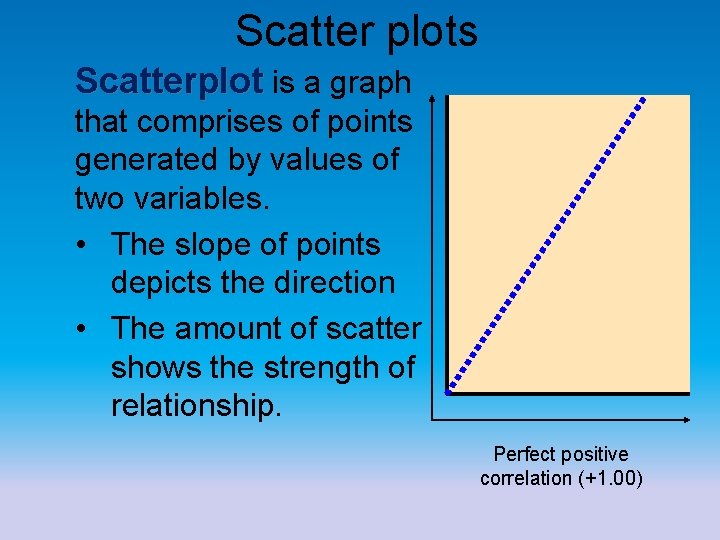 Scatter plots

Scatterplot is a graph that comprises of points generated by values of two variables.

• The slope of points depicts the direction
• The amount of scatter shows the strength of relationship.

Perfect positive correlation (+1.00)